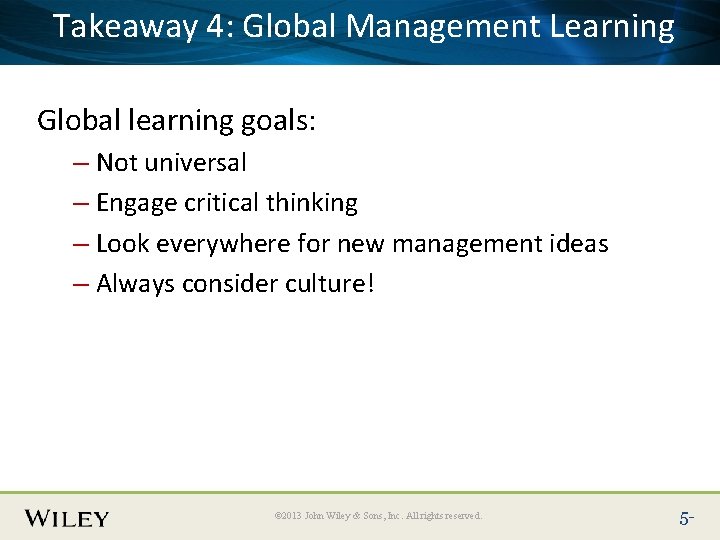 Takeaway 4: Global Management Learning

Global learning goals:

– Not universal
– Engage critical thinking
– Look everywhere for new management ideas
– Always consider culture!

WILEY

©2013 John Wiley & Sons, Inc. All rights reserved.

5-